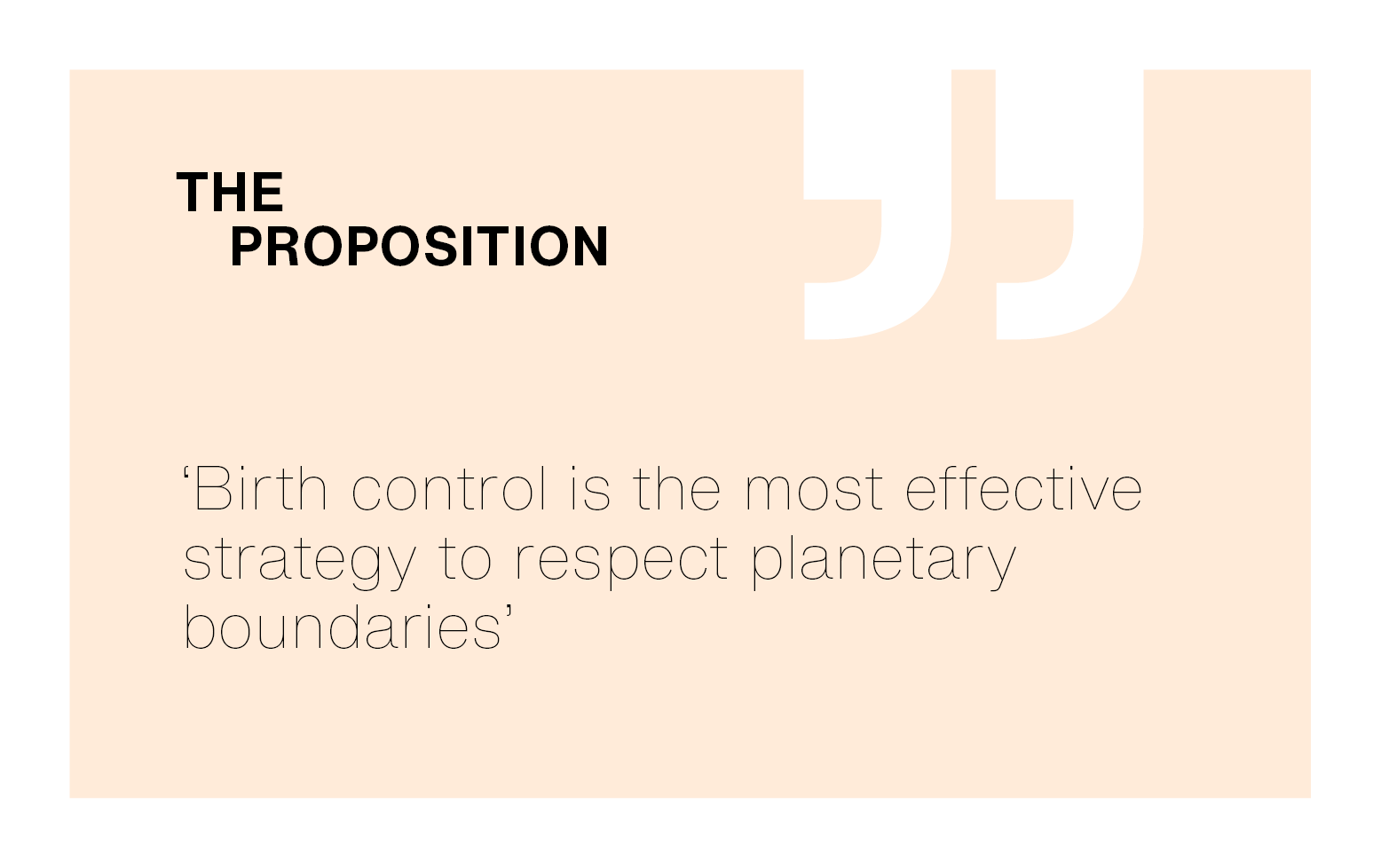 THE
PROPOSITION

‘Birth control is the most effective strategy to respect planetary boundaries’